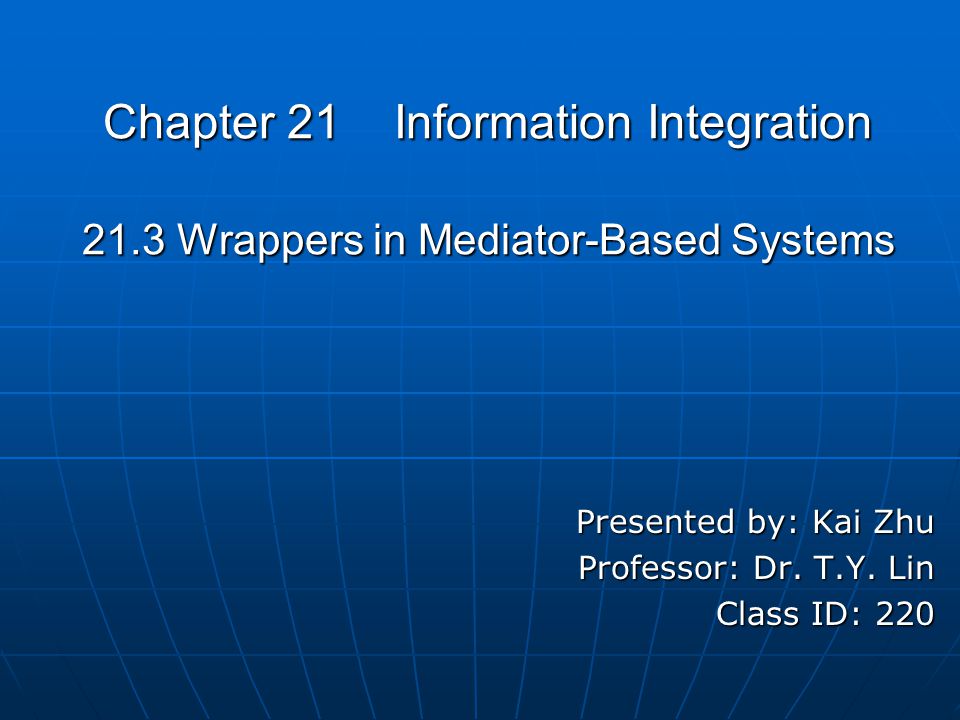 Chapter 21 Information Integration

21.3 Wrappers in Mediator-Based Systems

Presented by: Kai Zhu
Professor: Dr. T.Y. Lin
Class ID: 220